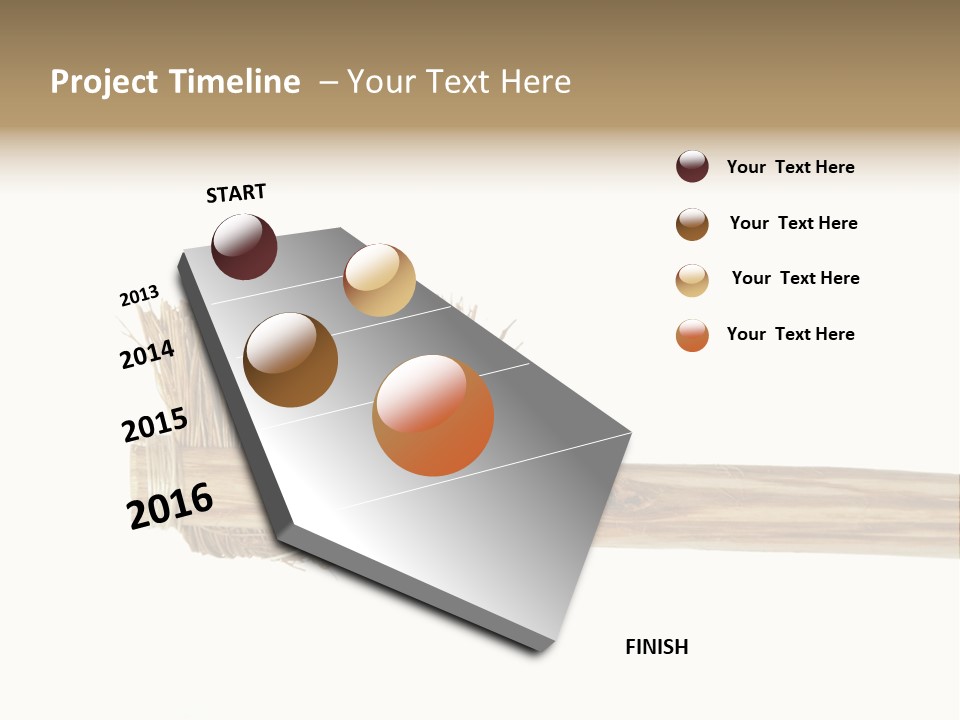 Project Timeline – Your Text Here

START

2013

2014

2015

2016

FINISH

Your Text Here

Your Text Here

Your Text Here

Your Text Here